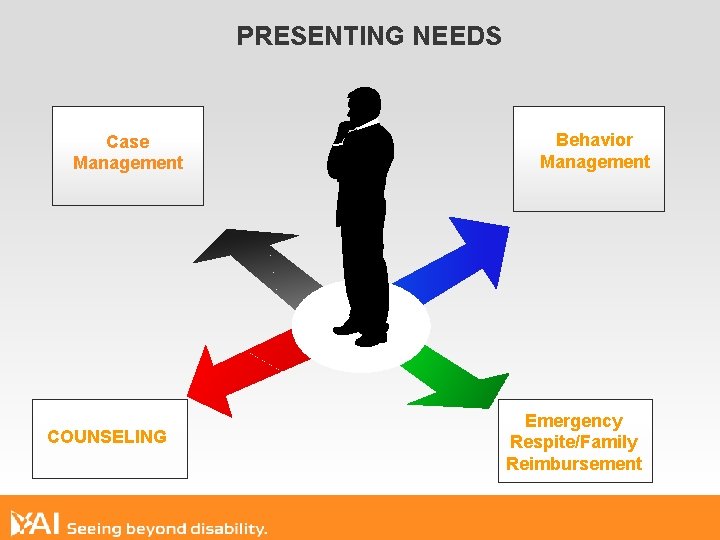 PRESENTING NEEDS

Case Management

Behavior Management

COUNSELING

Emergency Respite/Family Reimbursement

YAI Seeing beyond disability.